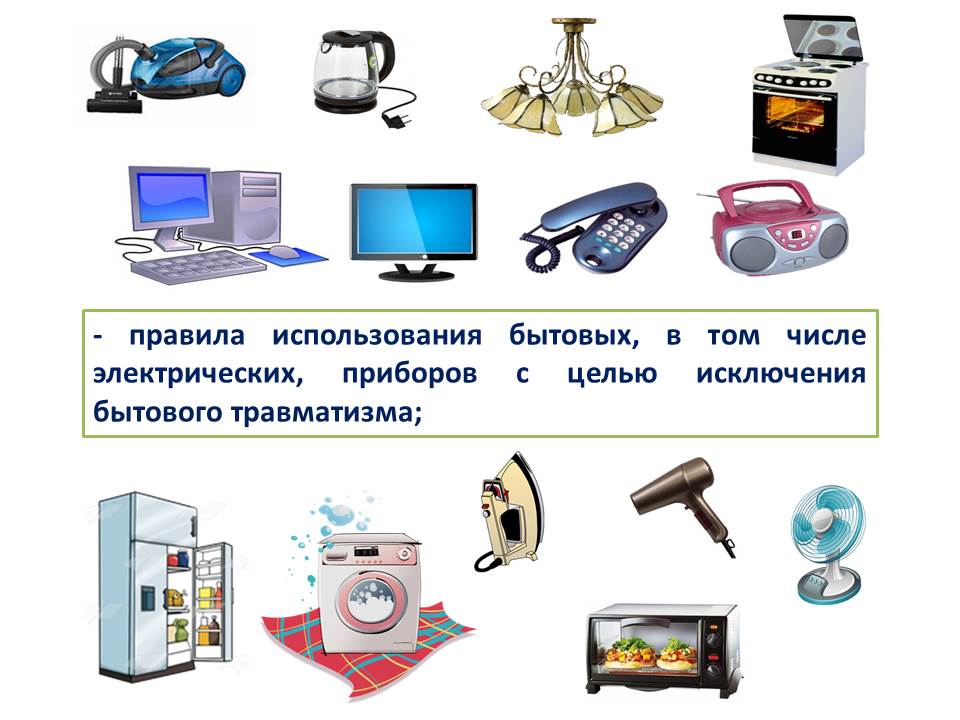 - правила использования бытовых, в том числе электрических, приборов с целью исключения бытового травматизма;